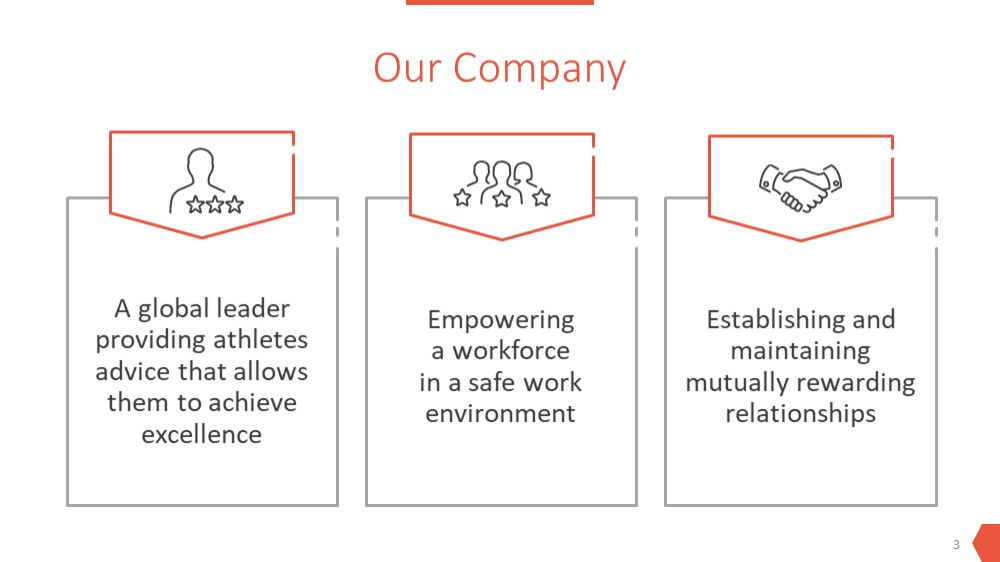 Our Company

A global leader providing athletes advice that allows them to achieve excellence

Empowering a workforce in a safe work environment

Establishing and maintaining mutually rewarding relationships

3